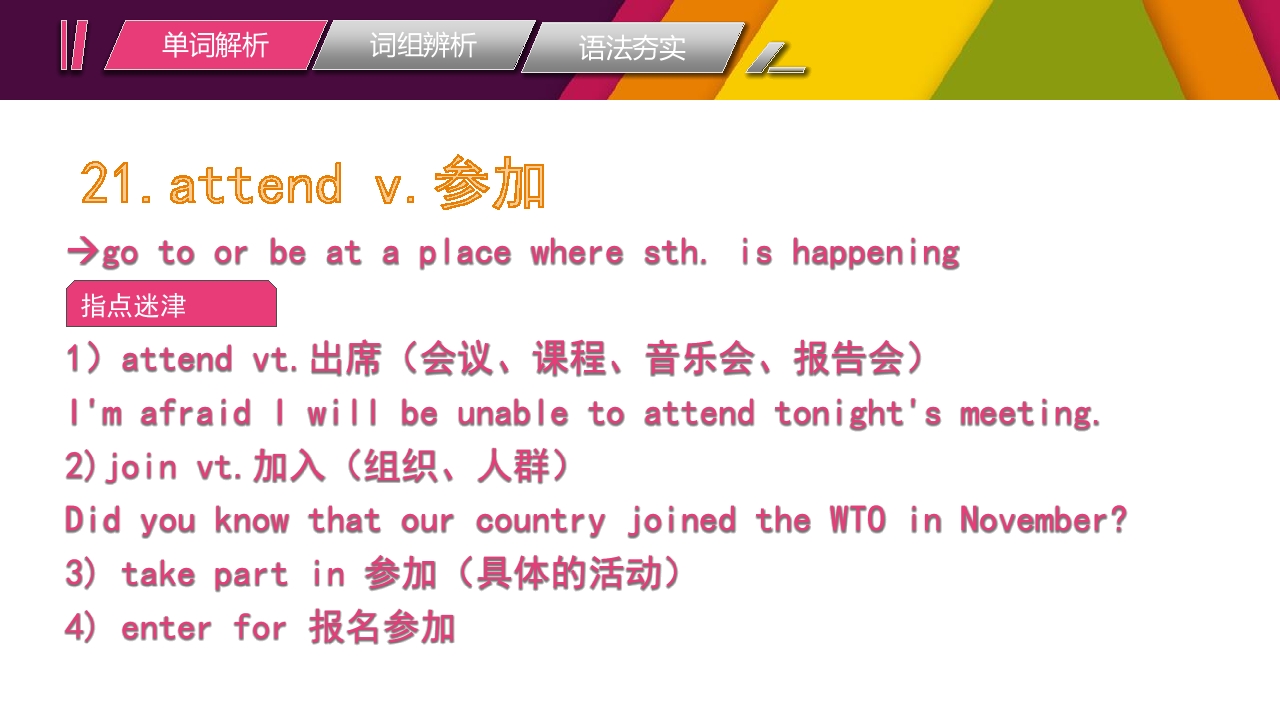 单词解析
词组辨析
语法夯实

21.attend v.参加

→go to or be at a place where sth. is happening

指点迷津

1）attend vt.出席（会议、课程、音乐会、报告会）

I'm afraid I will be unable to attend tonight's meeting.

2)join vt.加入（组织、人群）

Did you know that our country joined the WTO in November?

3) take part in 参加（具体的活动）

4) enter for 报名参加